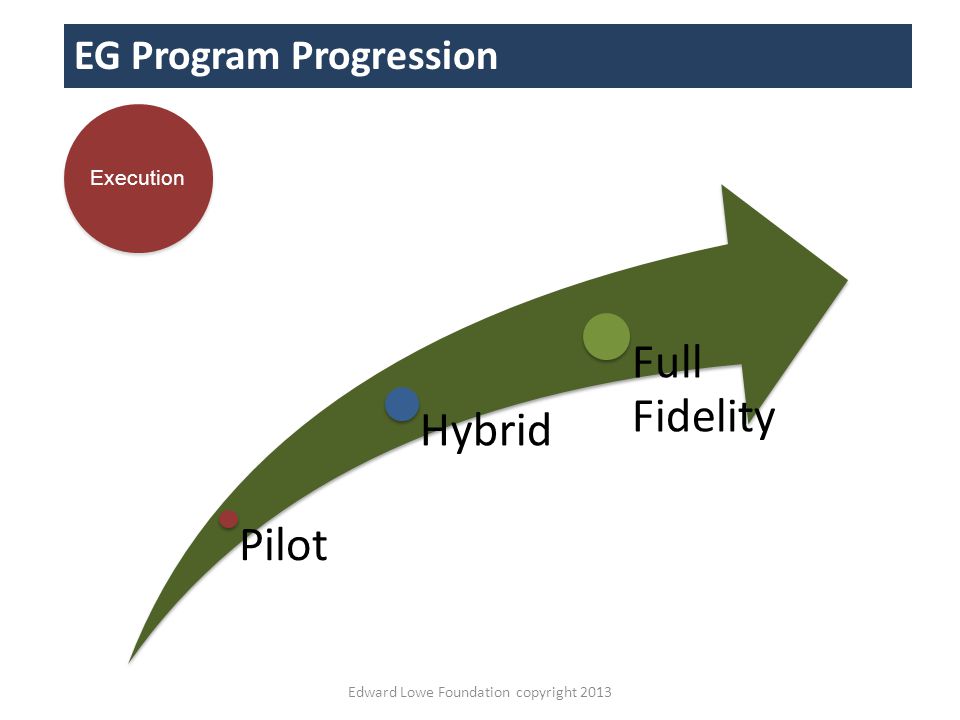 EG Program Progression

Execution

Pilot

Hybrid

Full Fidelity

Edward Lowe Foundation copyright 2013